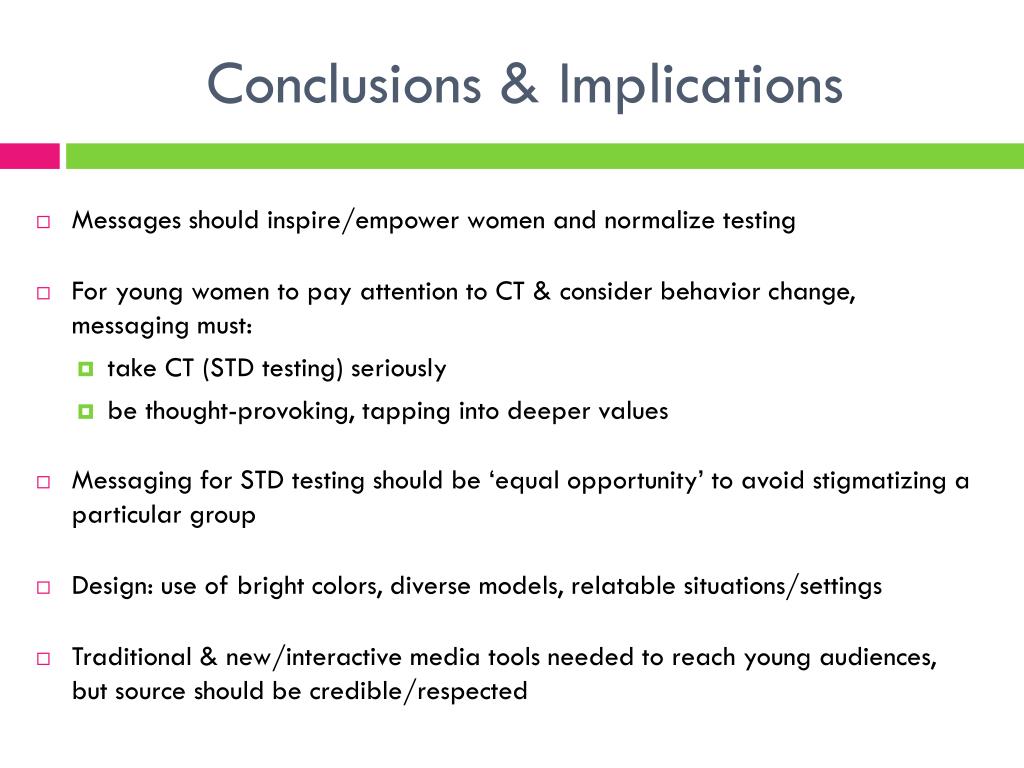 Conclusions & Implications

Messages should inspire/empower women and normalize testing

For young women to pay attention to CT & consider behavior change, messaging must:

take CT (STD testing) seriously

be thought-provoking, tapping into deeper values

Messaging for STD testing should be ‘equal opportunity’ to avoid stigmatizing a particular group

Design: use of bright colors, diverse models, relatable situations/settings

Traditional & new/interactive media tools needed to reach young audiences, but source should be credible/respected